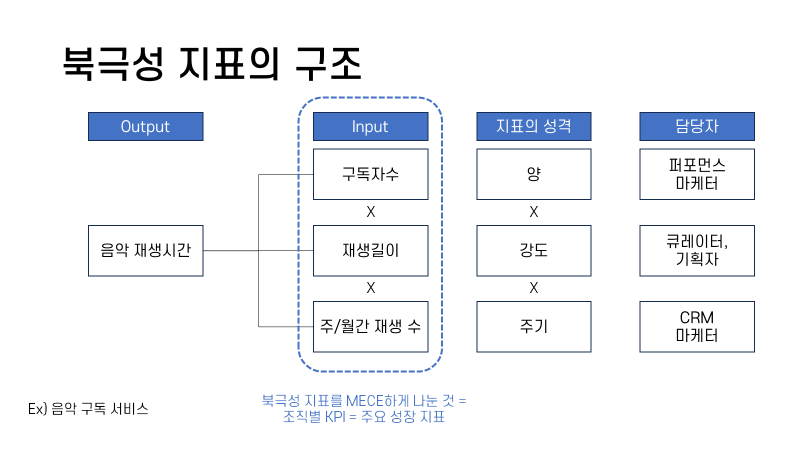 북극성 지표의 구조

Output

음악 재생시간

Input

구독자수

X

재생길이

X

주/월간 재생 수

지표의 성격

양

X

강도

X

주기

담당자

퍼포먼스 마케터

큐레이터, 기획자

CRM 마케터

Ex) 음악 구독 서비스

북극성 지표를 MECE하게 나눈 것 = 조직별 KPI = 주요 성장 지표